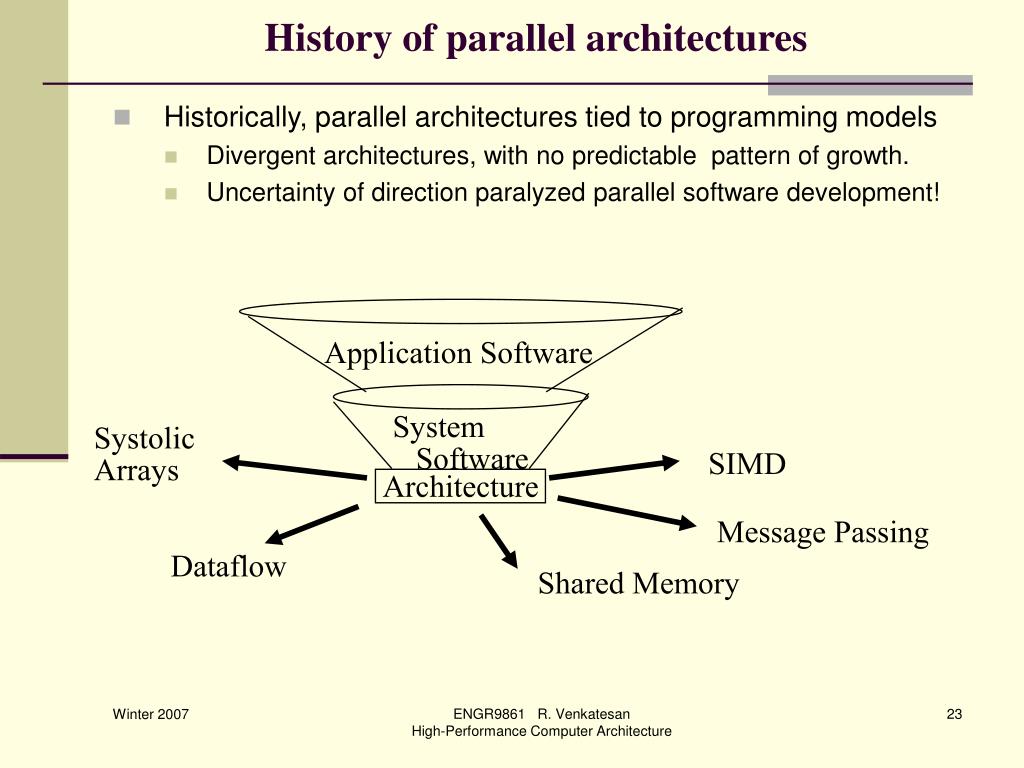 History of parallel architectures

Historically, parallel architectures tied to programming models

Divergent architectures, with no predictable pattern of growth.

Uncertainty of direction paralyzed parallel software development!

Application Software

System Software

Architecture

Systolic Arrays

SIMD

Message Passing

Dataflow

Shared Memory

Winter 2007

ENGR9861 R. Venkatesan
High-Performance Computer Architecture

23